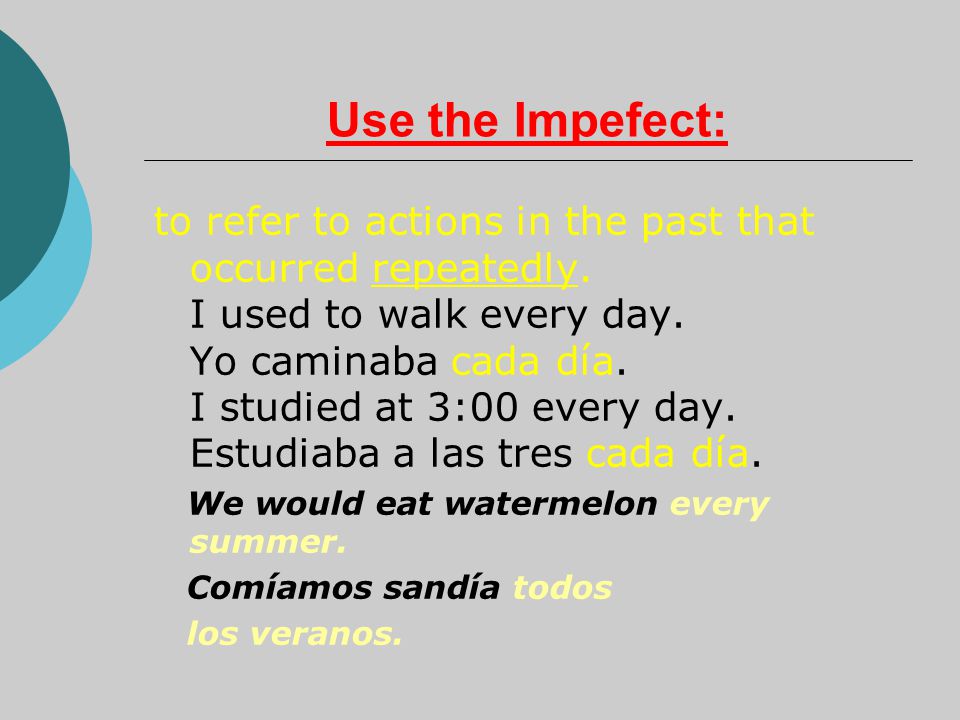 Use the Impefect:

to refer to actions in the past that occurred repeatedly.
I used to walk every day.
Yo caminaba cada día.
I studied at 3:00 every day.
Estudiaba a las tres cada día.

We would eat watermelon every summer.

Comíamos sandía todos los veranos.